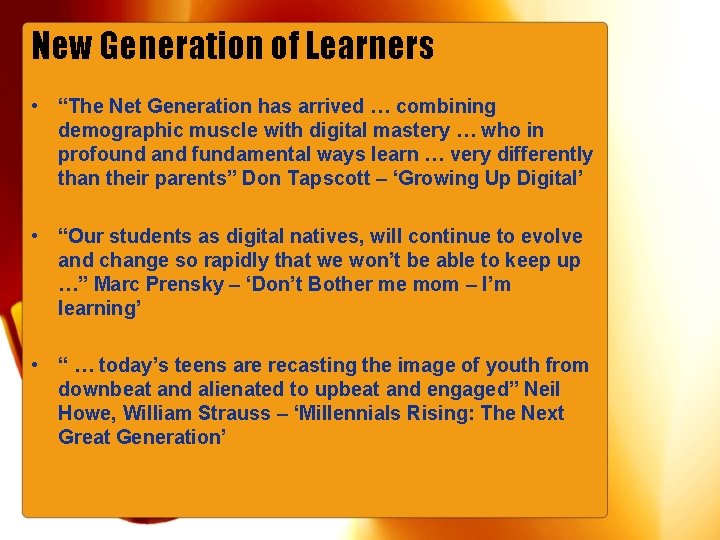 New Generation of Learners

• “The Net Generation has arrived … combining demographic muscle with digital mastery … who in profound and fundamental ways learn … very differently than their parents” Don Tapscott – ‘Growing Up Digital’

• “Our students as digital natives, will continue to evolve and change so rapidly that we won’t be able to keep up …” Marc Prensky – ‘Don’t Bother me mom – I’m learning’

• “ … today’s teens are recasting the image of youth from downbeat and alienated to upbeat and engaged” Neil Howe, William Strauss – ‘Millennials Rising: The Next Great Generation’